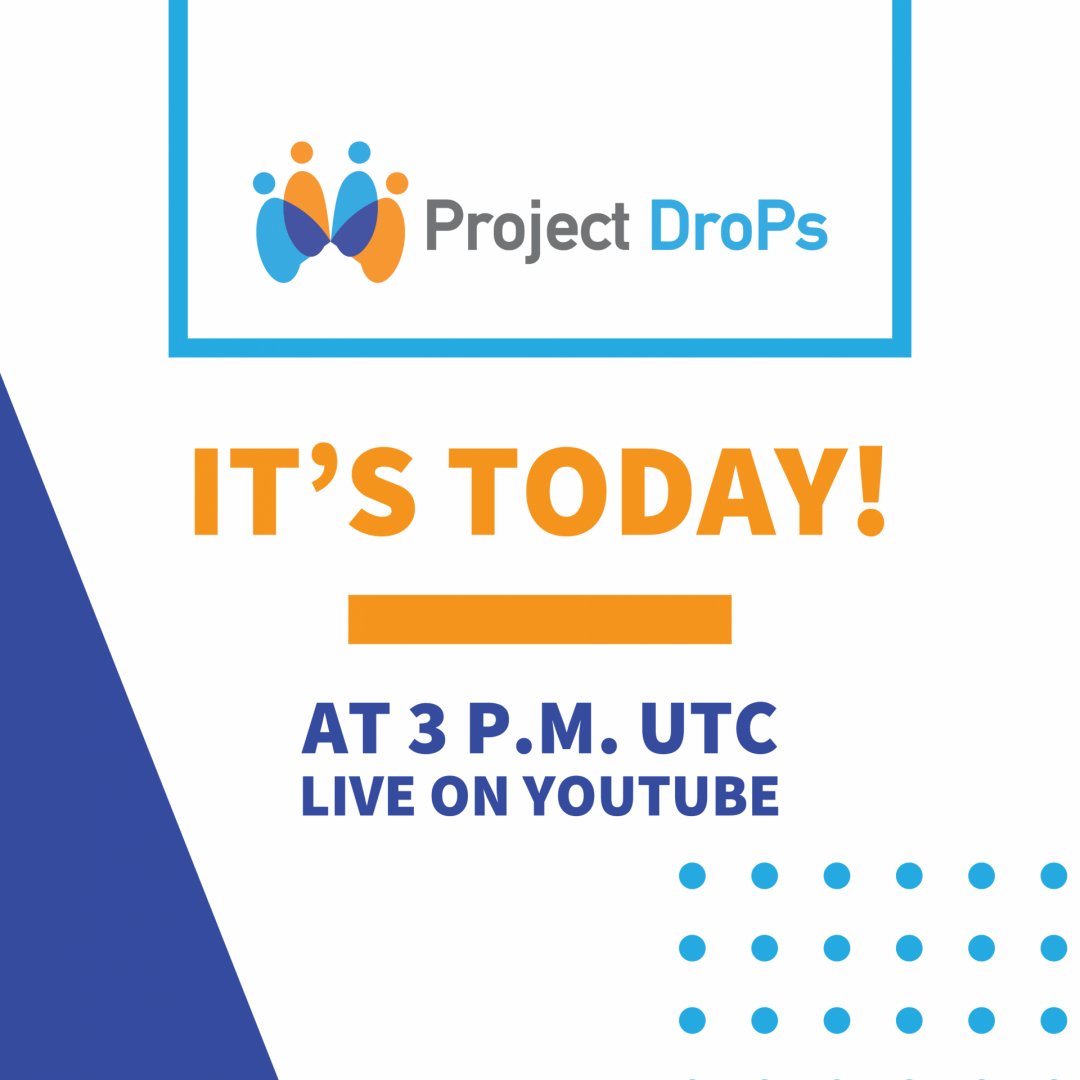 Project DroPs

IT'S TODAY!

AT 3 P.M. UTC
LIVE ON YOUTUBE